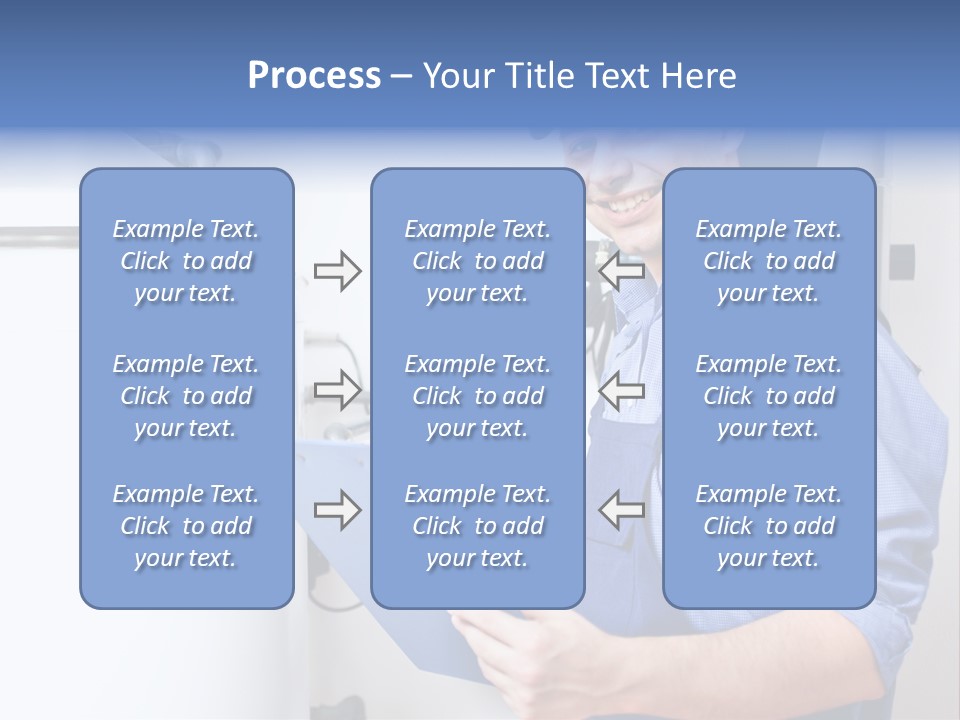 Process – Your Title Text Here

Example Text. Click to add your text.

Example Text. Click to add your text.

Example Text. Click to add your text.

Example Text. Click to add your text.

Example Text. Click to add your text.

Example Text. Click to add your text.

Example Text. Click to add your text.

Example Text. Click to add your text.

Example Text. Click to add your text.